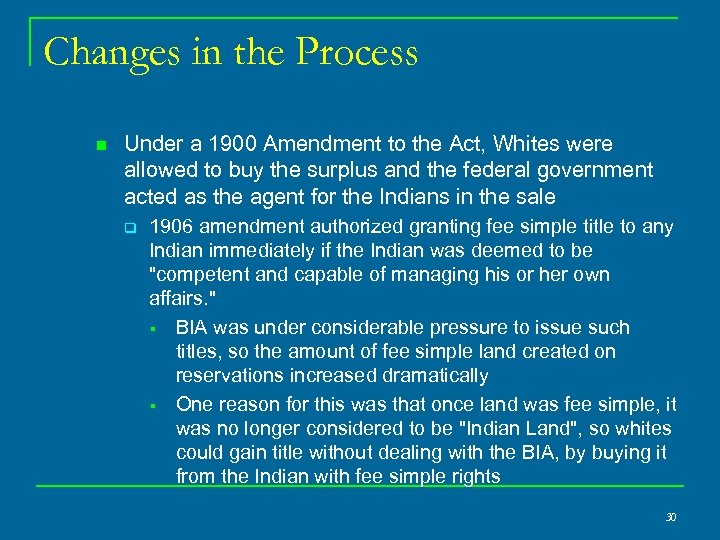 Changes in the Process

Under a 1900 Amendment to the Act, Whites were allowed to buy the surplus and the federal government acted as the agent for the Indians in the sale

1906 amendment authorized granting fee simple title to any Indian immediately if the Indian was deemed to be "competent and capable of managing his or her own affairs."

BIA was under considerable pressure to issue such titles, so the amount of fee simple land created on reservations increased dramatically

One reason for this was that once land was fee simple, it was no longer considered to be "Indian Land", so whites could gain title without dealing with the BIA, by buying it from the Indian with fee simple rights

30